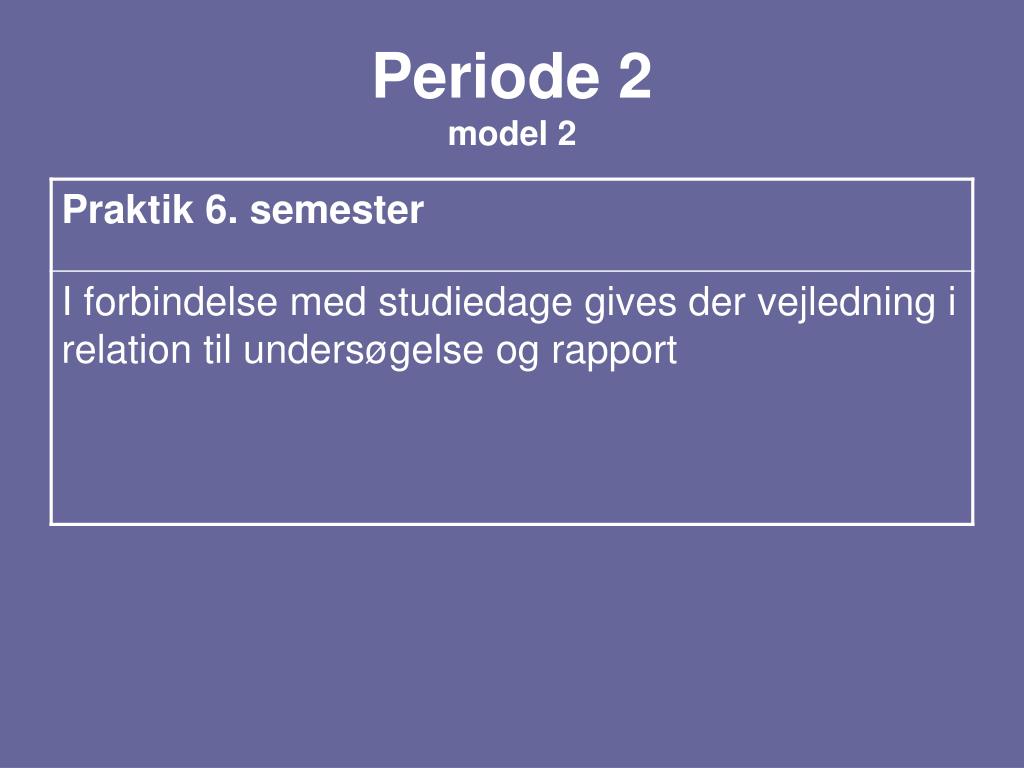 Periode 2
model 2

| Praktik 6. semester |
|---|
| I forbindelse med studiedage gives der vejledning i relation til undersøgelse og rapport |